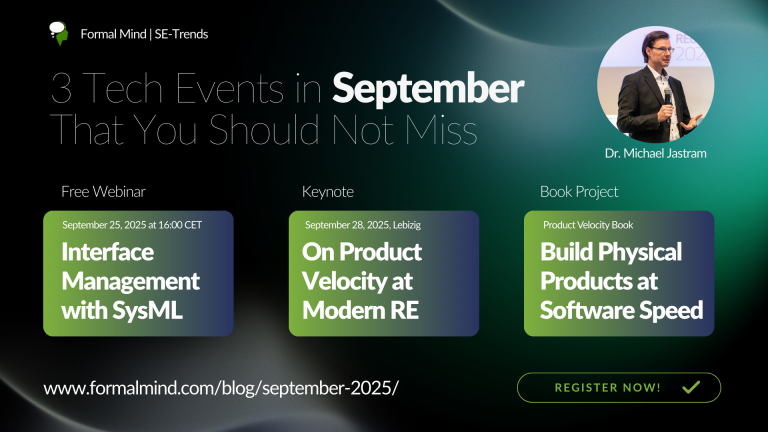 Formal Mind | SE-Trends

3 Tech Events in September That You Should Not Miss

Dr. Michael Jastram

Free Webinar

September 25, 2025 at 16:00 CET

Interface Management with SysML

Keynote

September 28, 2025, Lebizig

On Product Velocity at Modern RE

Book Project

Product Velocity Book

Build Physical Products at Software Speed

www.formalmind.com/blog/september-2025/

REGISTER NOW!